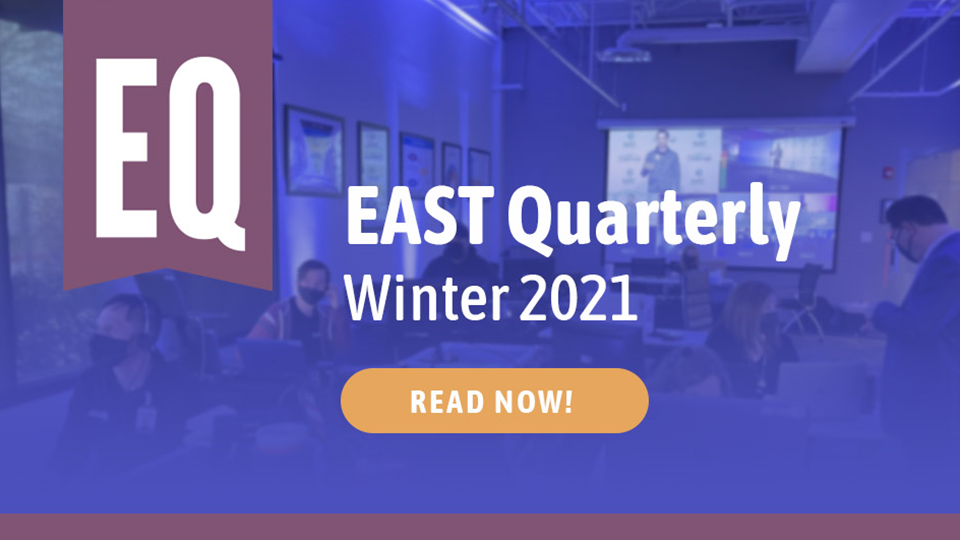 EQ

EAST Quarterly
Winter 2021

READ NOW!